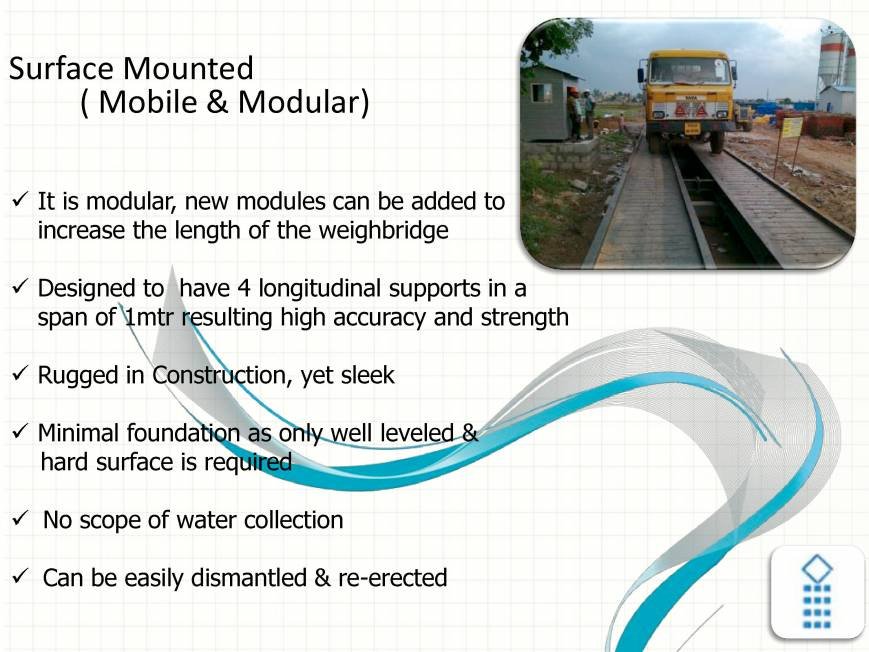 Surface Mounted
( Mobile & Modular)

✓ It is modular, new modules can be added to increase the length of the weighbridge

✓ Designed to have 4 longitudinal supports in a span of 1mtr resulting high accuracy and strength

✓ Rugged in Construction, yet sleek

✓ Minimal foundation as only well leveled & hard surface is required

✓ No scope of water collection

✓ Can be easily dismantled & re-erected